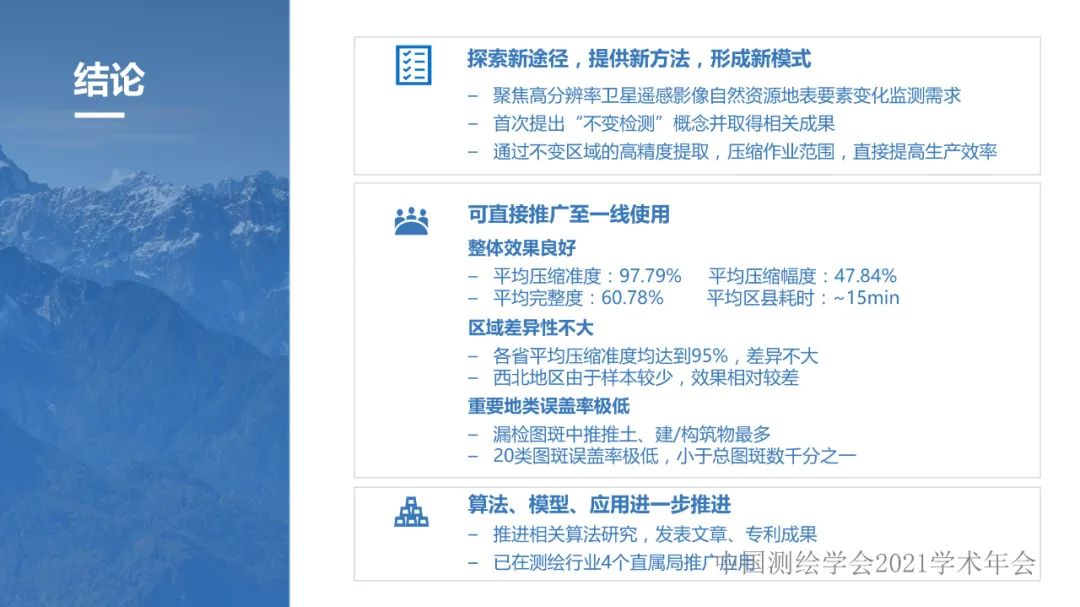 结论

探索新途径，提供新方法，形成新模式

– 聚焦高分辨率卫星遥感影像自然资源地表要素变化监测需求
– 首次提出“不变检测”概念并取得相关成果
– 通过不变区域的高精度提取，压缩作业范围，直接提高生产效率

可直接推广至一线使用

整体效果良好

– 平均压缩准度：97.79%　平均压缩幅度：47.84%
– 平均完整度：60.78%　平均区县耗时：~15min

区域差异性不大

– 各省平均压缩准度均达到95%，差异不大
– 西北地区由于样本较少，效果相对较差

重要地类误盖率极低

– 漏检图斑中推推土、建/构筑物最多
– 20类图斑误盖率极低，小于总图斑数千分之一

算法、模型、应用进一步推进

– 推进相关算法研究，发表文章、专利成果
– 已在测绘行业4个直属局推广应用

中国测绘学会2021学术年会